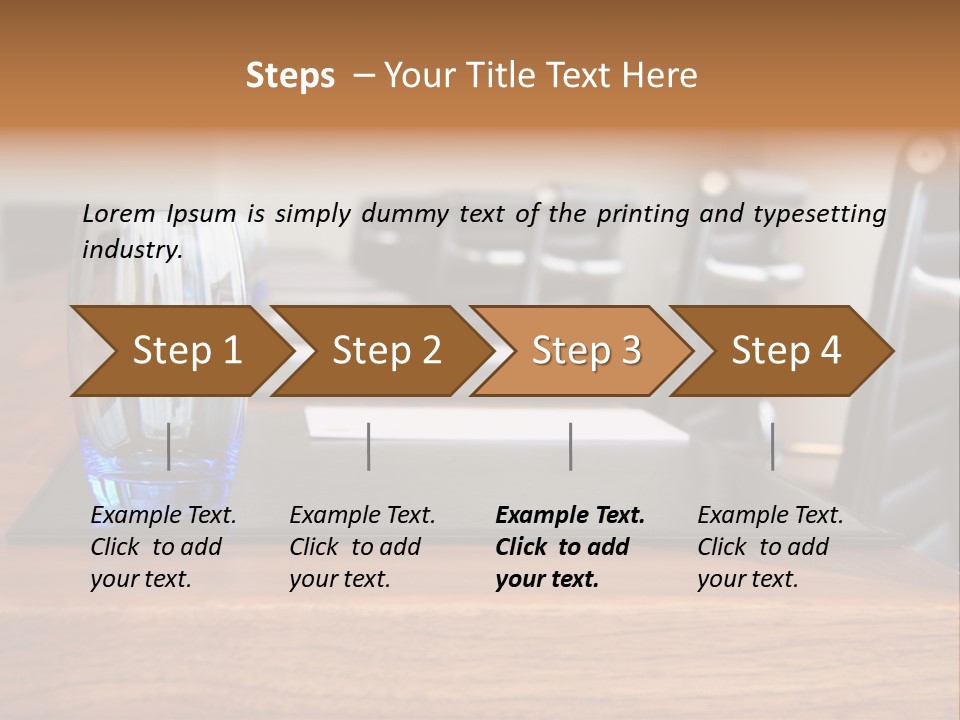 Steps – Your Title Text Here

Lorem Ipsum is simply dummy text of the printing and typesetting industry.

Step 1

Step 2

Step 3

Step 4

Example Text. Click to add your text.

Example Text. Click to add your text.

Example Text. Click to add your text.

Example Text. Click to add your text.